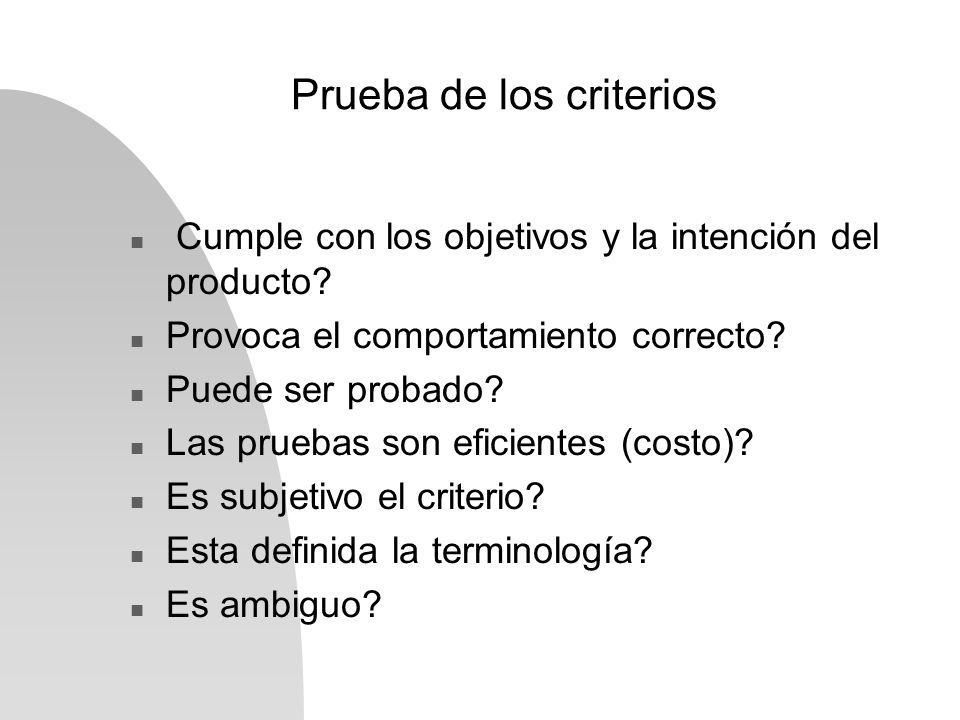 Prueba de los criterios

- Cumple con los objetivos y la intención del producto?
- Provoca el comportamiento correcto?
- Puede ser probado?
- Las pruebas son eficientes (costo)?
- Es subjetivo el criterio?
- Esta definida la terminología?
- Es ambiguo?